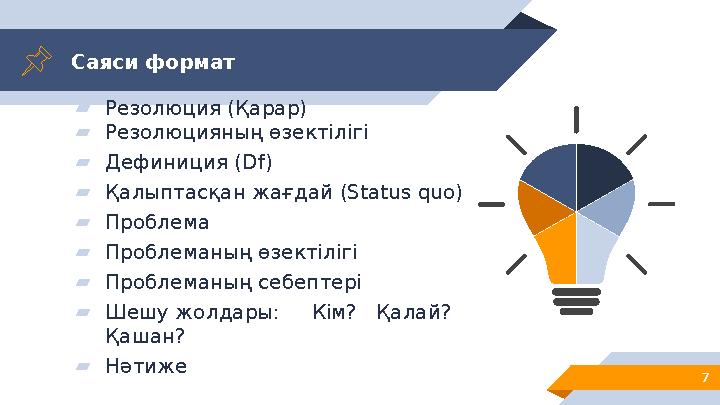 Саяси формат

Резолюция (Қарар)
Резолюцияның өзектілігі
Дефиниция (Df)
Қалыптасқан жағдай (Status quo)
Проблема
Проблеманың өзектілігі
Проблеманың себептері
Шешу жолдары: Кім? Қалай? Қашан?
Нәтиже

7